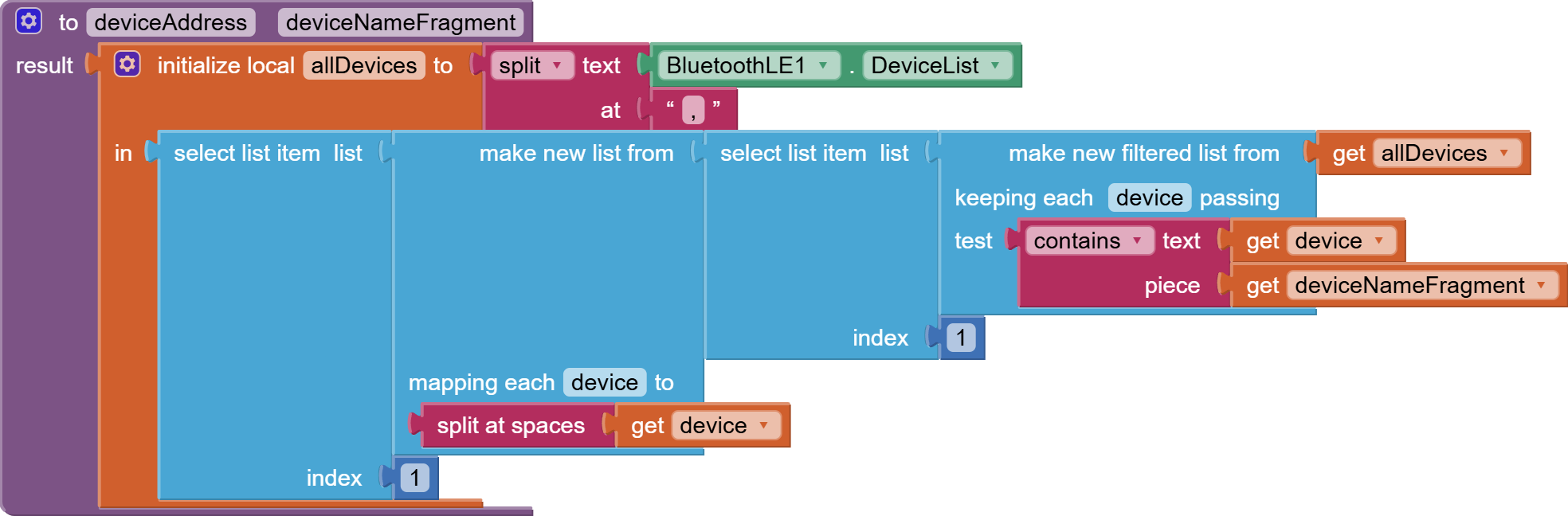 to deviceAddress deviceNameFragment
result initialize local allDevices to split text BluetoothLE1 . DeviceList
at " , "
in select list item list make new list from select list item list make new filtered list from get allDevices
keeping each device passing
test contains text get device
piece get deviceNameFragment
index 1
mapping each device to
split at spaces get device
index 1